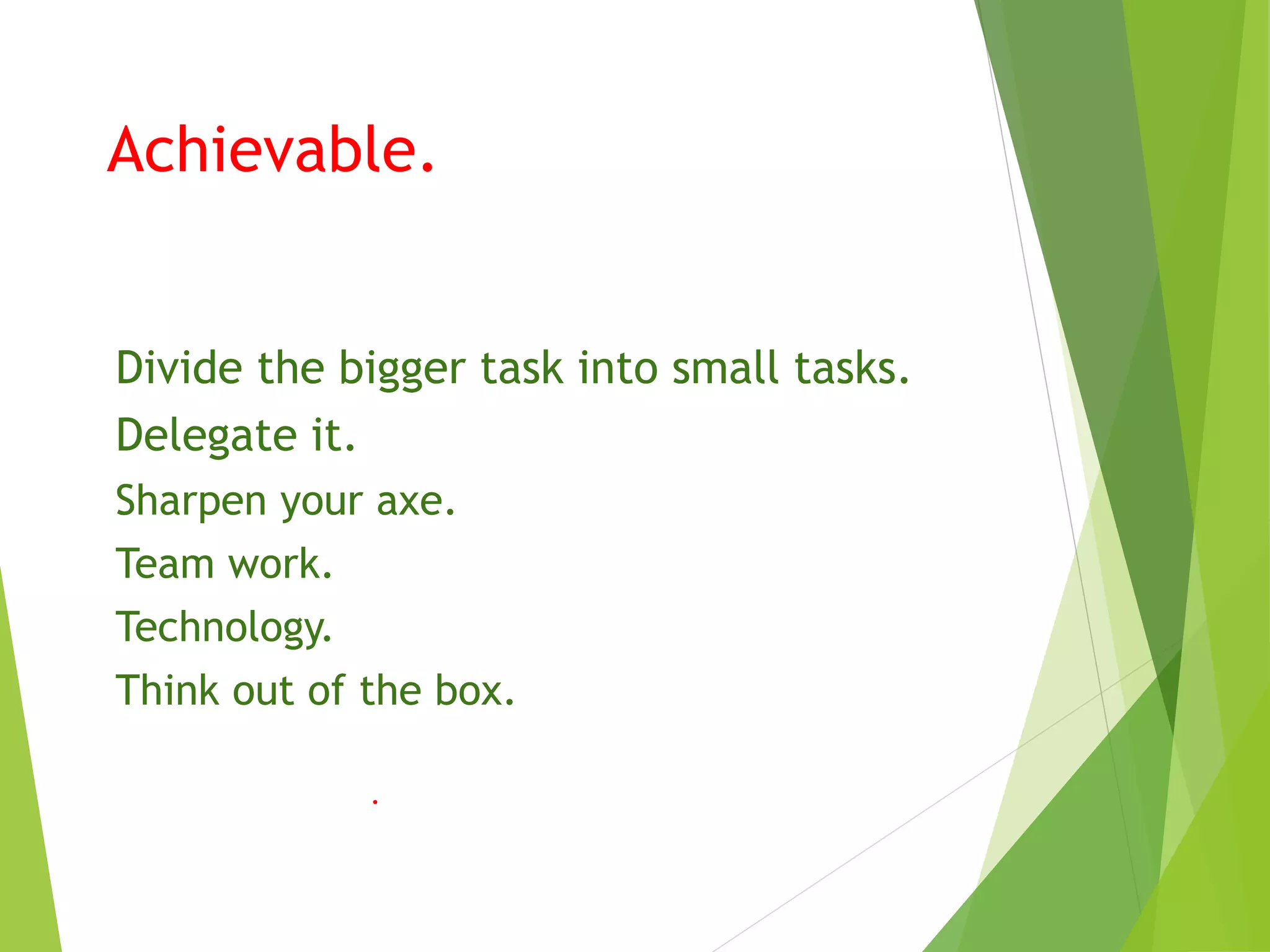 Achievable.

Divide the bigger task into small tasks.
Delegate it.
Sharpen your axe.
Team work.
Technology.
Think out of the box.

.